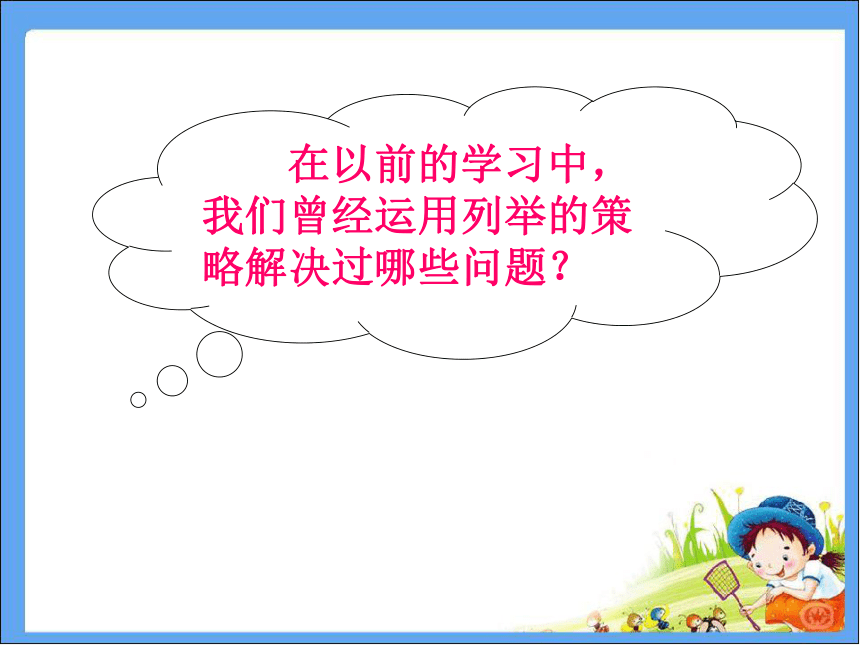 在以前的学习中，我们曾经运用列举的策略解决过哪些问题？